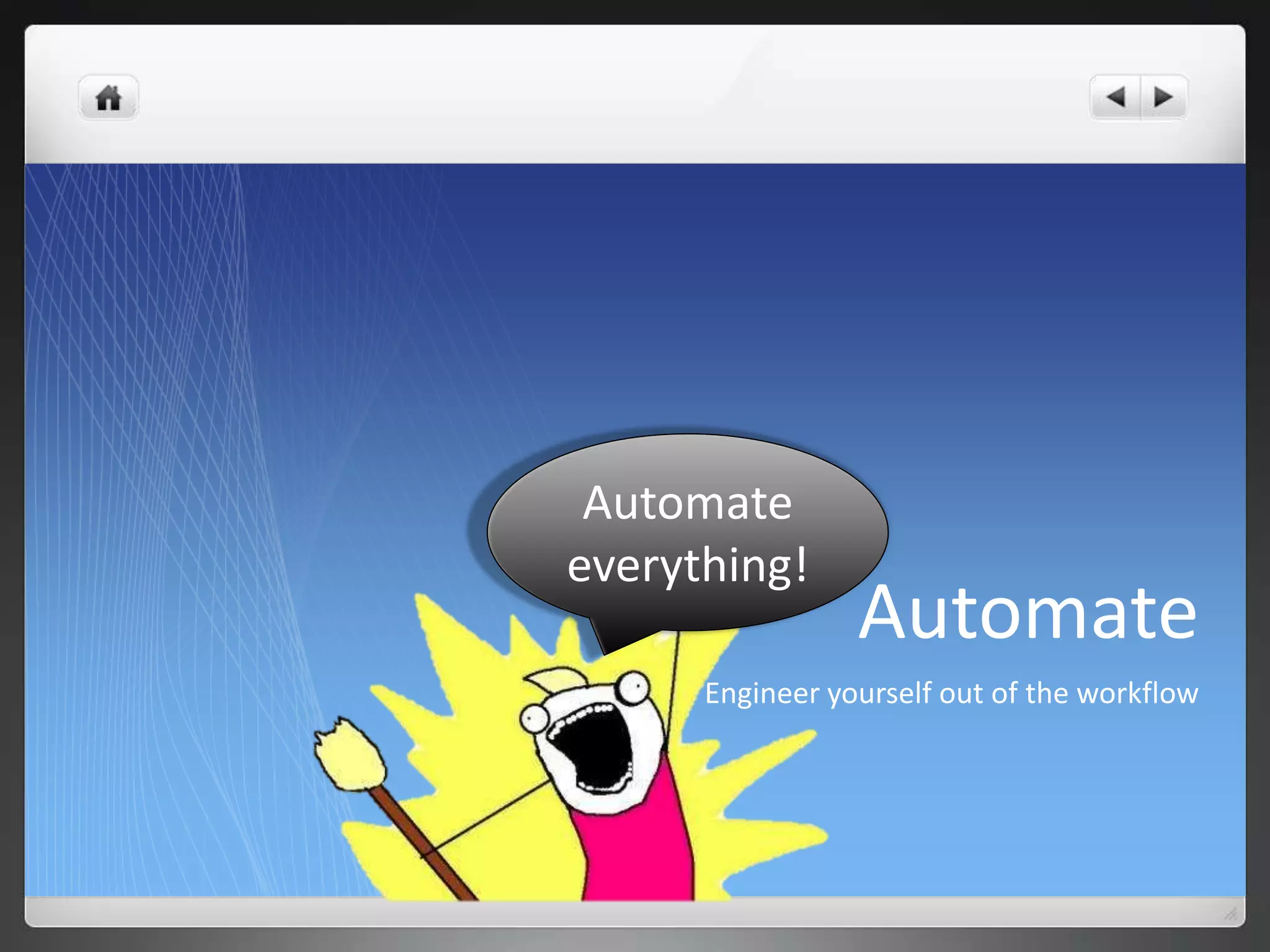 Automate everything!

Automate

Engineer yourself out of the workflow